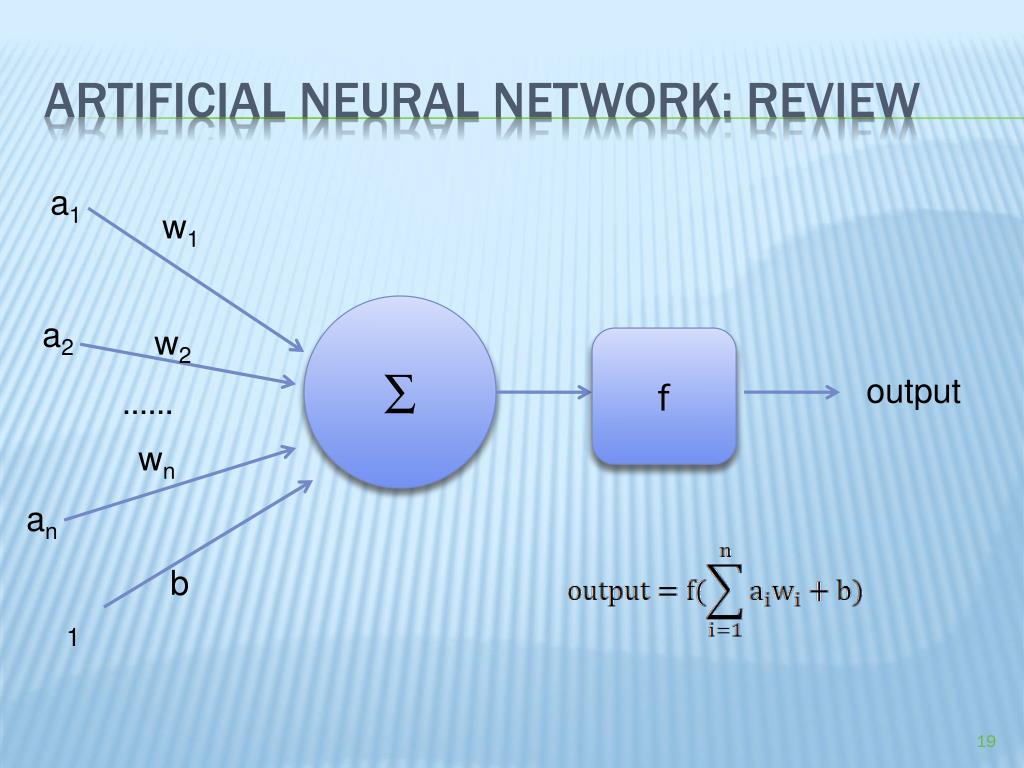 ARTIFICIAL NEURAL NETWORK: REVIEW

$a_1$

$w_1$

$a_2$

$w_2$

......

$w_n$

$a_n$

b

1

$\Sigma$

f

output

$\text{output} = f(\sum_{i=1}^{n} a_i w_i + b)$

19